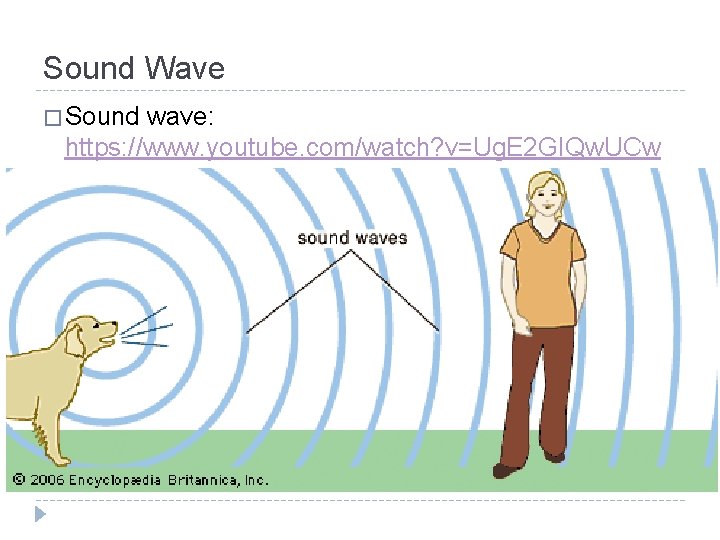 Sound Wave

□ Sound wave: https://www.youtube.com/watch?v=UgE2GIQwUCw

sound waves

© 2006 Encyclopædia Britannica, Inc.